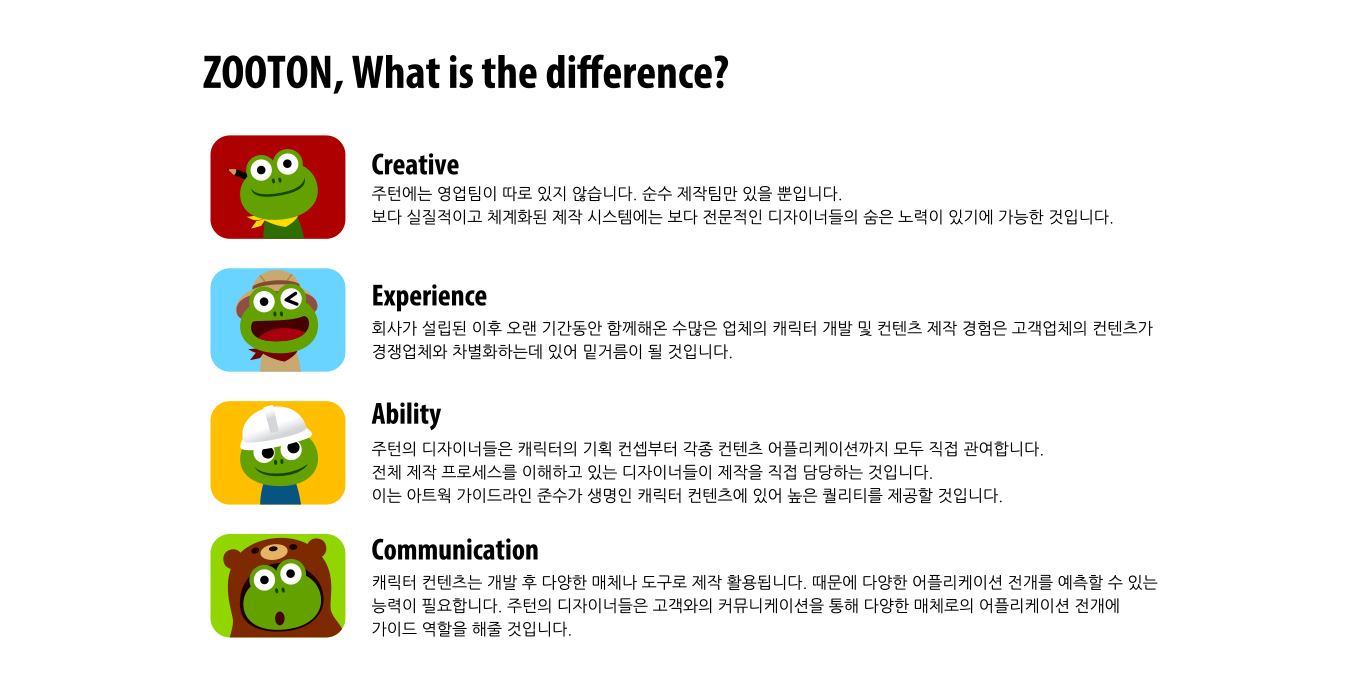 ZOOTON, What is the difference?

Creative
주턴에는 영업팀이 따로 있지 않습니다. 순수 제작팀만 있을 뿐입니다.
보다 실질적이고 체계화된 제작 시스템에는 보다 전문적인 디자이너들의 숨은 노력이 있기에 가능한 것입니다.

Experience
회사가 설립된 이후 오랜 기간동안 함께해온 수많은 업체의 캐릭터 개발 및 컨텐츠 제작 경험은 고객업체의 컨텐츠가 경쟁업체와 차별화하는데 있어 밑거름이 될 것입니다.

Ability
주턴의 디자이너들은 캐릭터의 기획 컨셉부터 각종 컨텐츠 어플리케이션까지 모두 직접 관여합니다.
전체 제작 프로세스를 이해하고 있는 디자이너들이 제작을 직접 담당하는 것입니다.
이는 아트웍 가이드라인 준수가 생명인 캐릭터 컨텐츠에 있어 높은 퀄리티를 제공할 것입니다.

Communication
캐릭터 컨텐츠는 개발 후 다양한 매체나 도구로 제작 활용됩니다. 때문에 다양한 어플리케이션 전개를 예측할 수 있는 능력이 필요합니다. 주턴의 디자이너들은 고객와의 커뮤니케이션을 통해 다양한 매체로의 어플리케이션 전개에 가이드 역할을 해줄 것입니다.